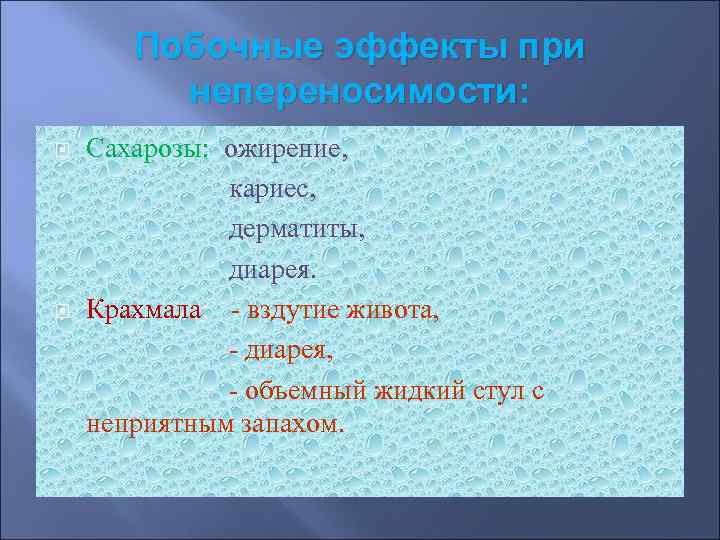 Побочные эффекты при непереносимости:

Сахарозы: ожирение,
кариес,
дерматиты,
диарея.

Крахмала - вздутие живота,
- диарея,
- объемный жидкий стул с неприятным запахом.